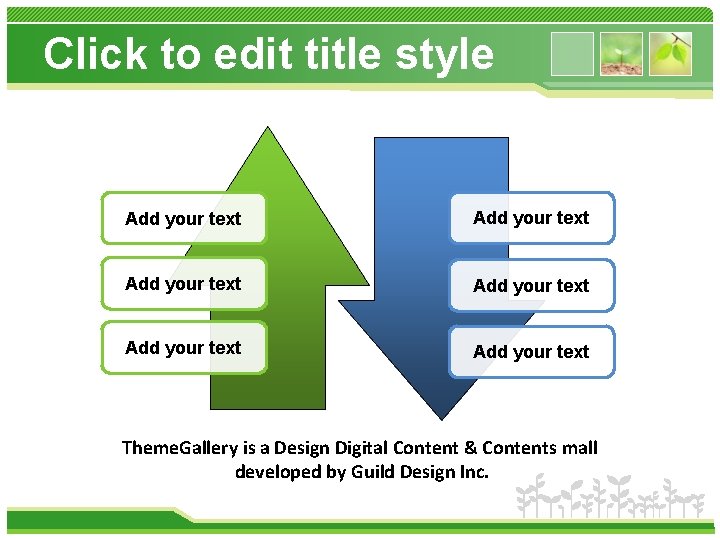 Click to edit title style

Add your text

Add your text

Add your text

Add your text

Add your text

Add your text

ThemeGallery is a Design Digital Content & Contents mall developed by Guild Design Inc.